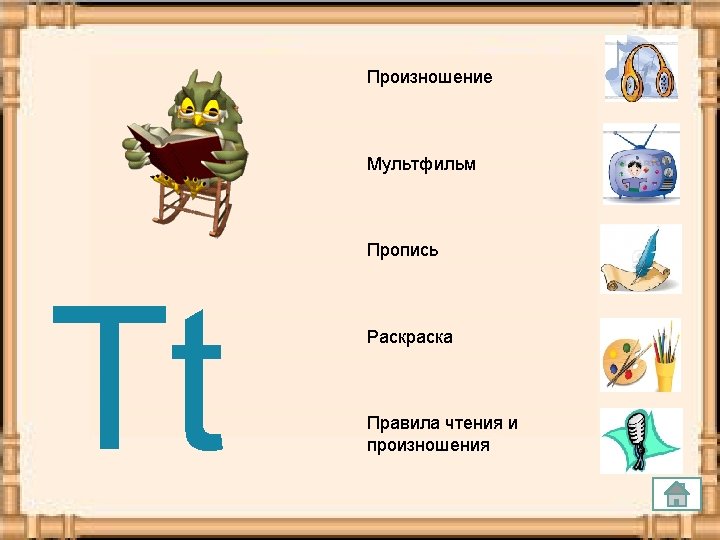 Tt

Произношение

Мультфильм

Пропись

Раскраска

Правила чтения и произношения